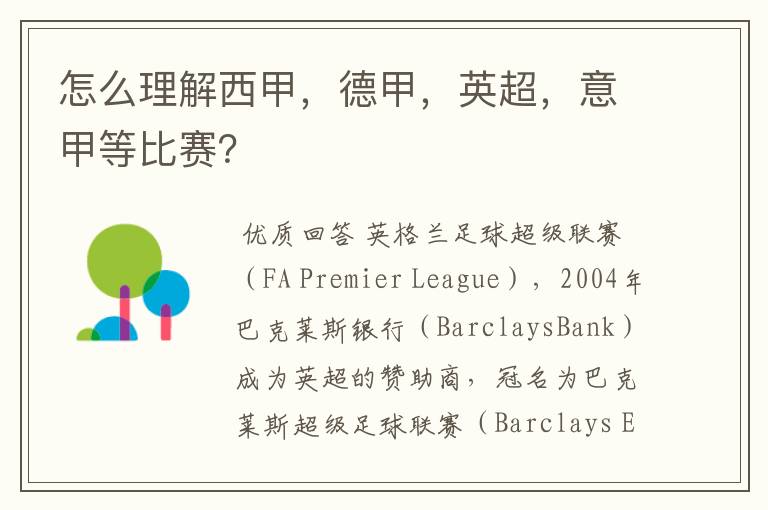 怎么理解西甲，德甲，英超，意甲等比赛？

优质回答 英格兰足球超级联赛（FA Premier League），2004年巴克莱斯银行（BarclaysBank）成为英超的赞助商，冠名为巴克莱斯超级足球联赛（Barclays E